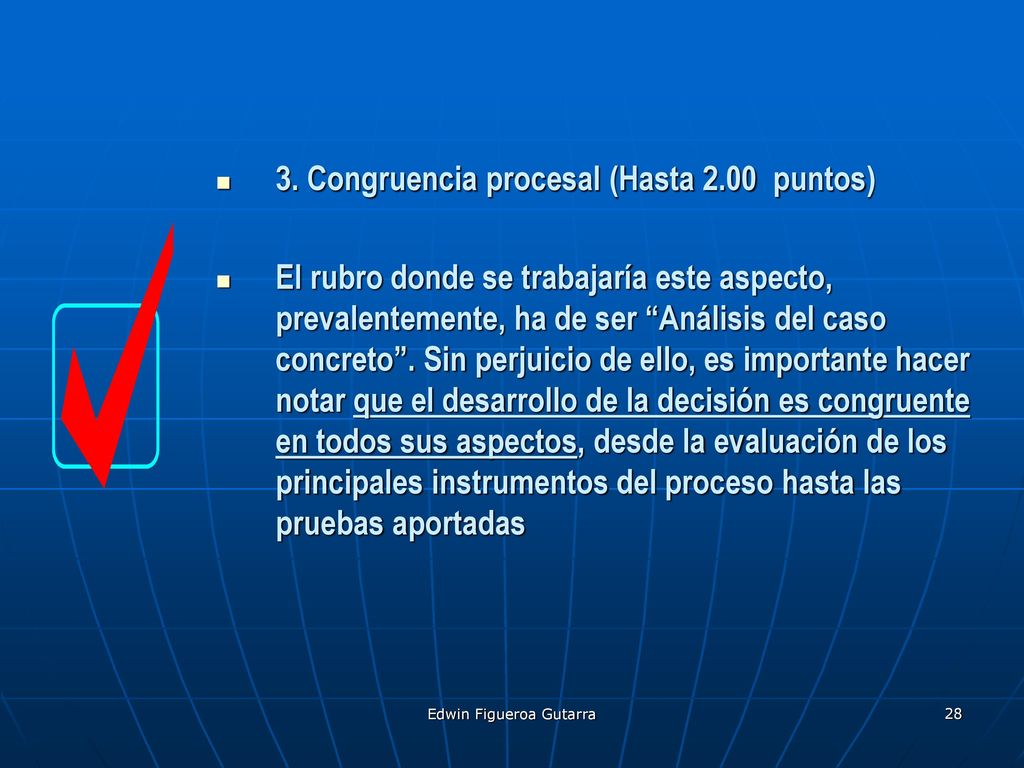 3. Congruencia procesal (Hasta 2.00 puntos)

El rubro donde se trabajaría este aspecto, prevalentemente, ha de ser “Análisis del caso concreto”. Sin perjuicio de ello, es importante hacer notar que el desarrollo de la decisión es congruente en todos sus aspectos, desde la evaluación de los principales instrumentos del proceso hasta las pruebas aportadas

Edwin Figueroa Gutarra

28